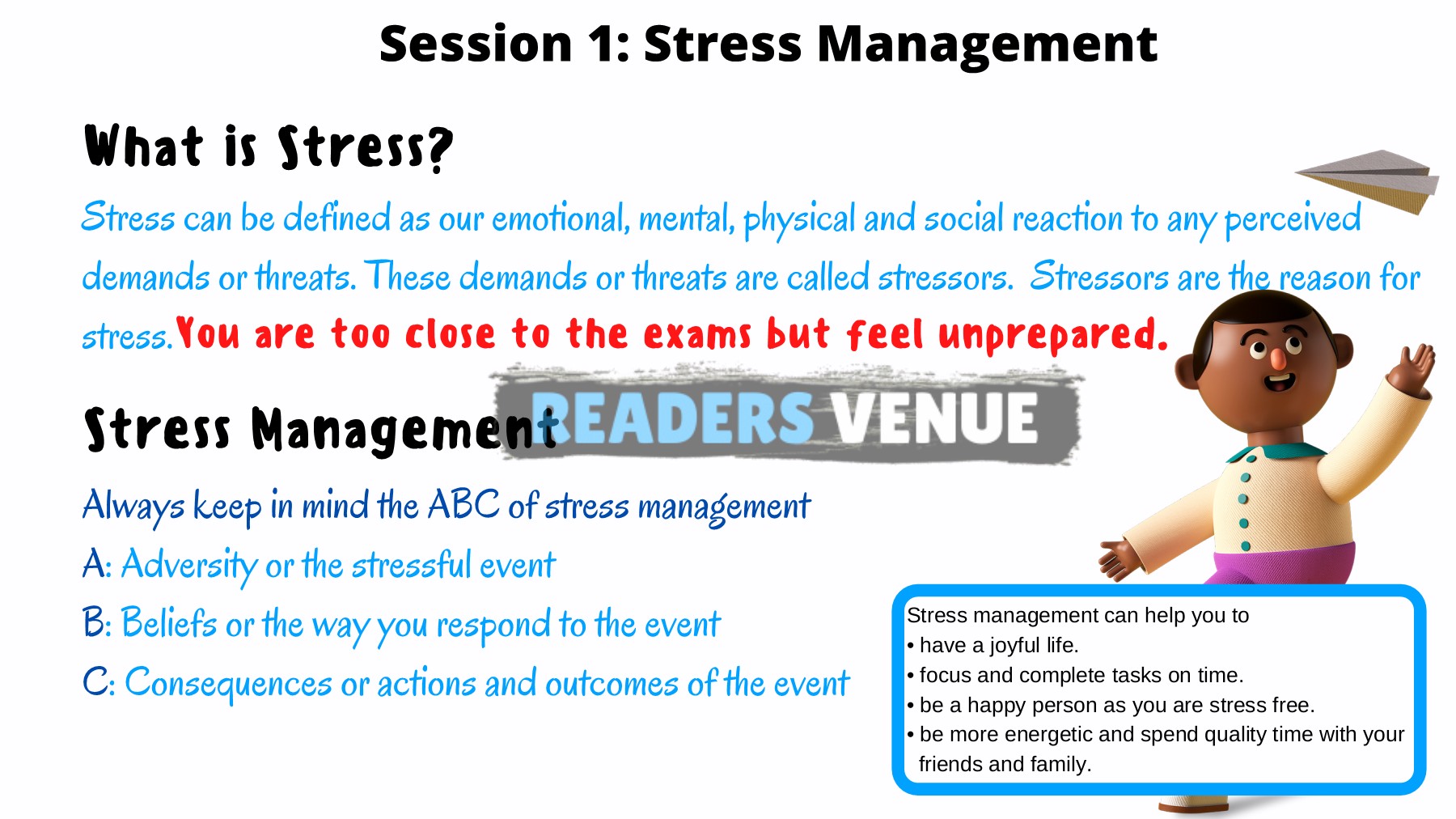 Session 1: Stress Management

What is Stress?

Stress can be defined as our emotional, mental, physical and social reaction to any perceived demands or threats. These demands or threats are called stressors. Stressors are the reason for stress. You are too close to the exams but feel unprepared.

READERS VENUE

Stress Management

Always keep in mind the ABC of stress management

A: Adversity or the stressful event

B: Beliefs or the way you respond to the event

C: Consequences or actions and outcomes of the event

Stress management can help you to
• have a joyful life.
• focus and complete tasks on time.
• be a happy person as you are stress free.
• be more energetic and spend quality time with your friends and family.